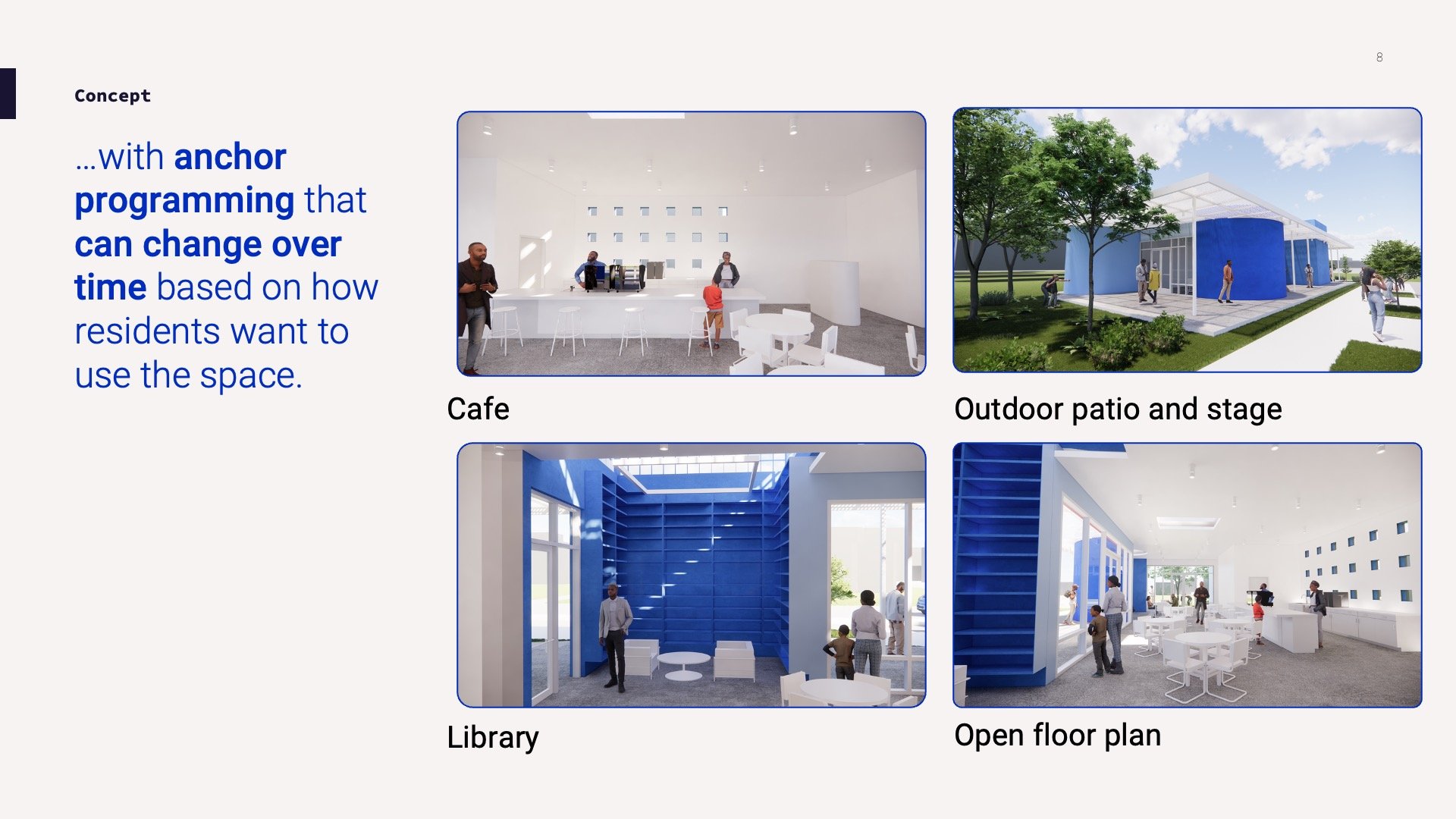 8

Concept

...with anchor programming that can change over time based on how residents want to use the space.

Cafe

Outdoor patio and stage

Library

Open floor plan